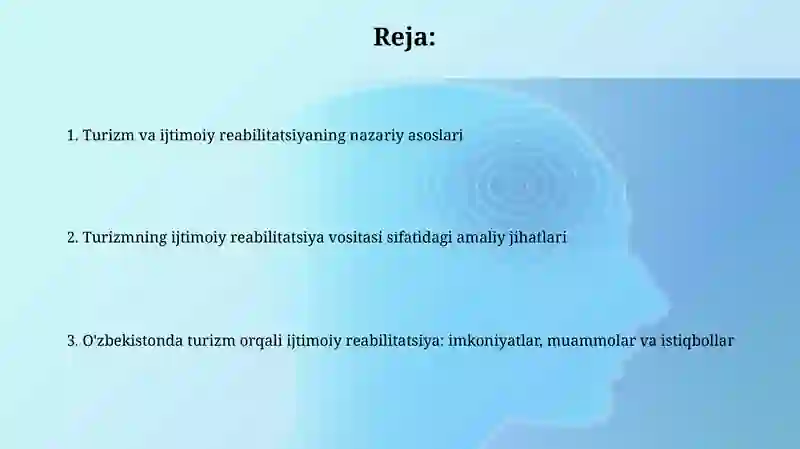 Reja:

1. Turizm va ijtimoiy reabilitatsiyaning nazariy asoslari

2. Turizmning ijtimoiy reabilitatsiya vositasi sifatidagi amaliy jihatlari

3. O'zbekistonda turizm orqali ijtimoiy reabilitatsiya: imkoniyatlar, muammolar va istiqbollar